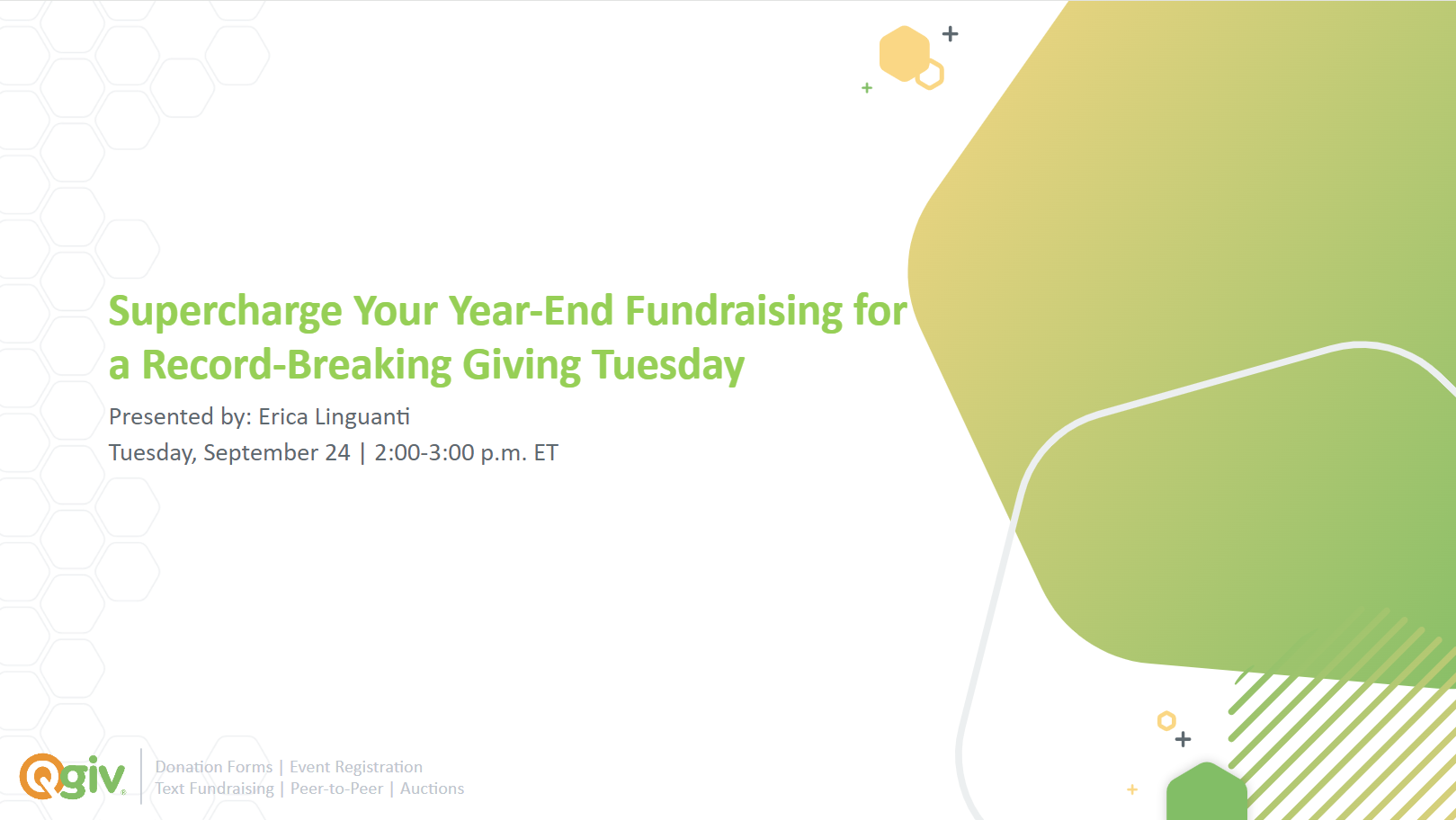 Supercharge Your Year-End Fundraising for a Record-Breaking Giving Tuesday

Presented by: Erica Linguanti

Tuesday, September 24 | 2:00-3:00 p.m. ET

Qgiv

Donation Forms | Event Registration
Text Fundraising | Peer-to-Peer | Auctions